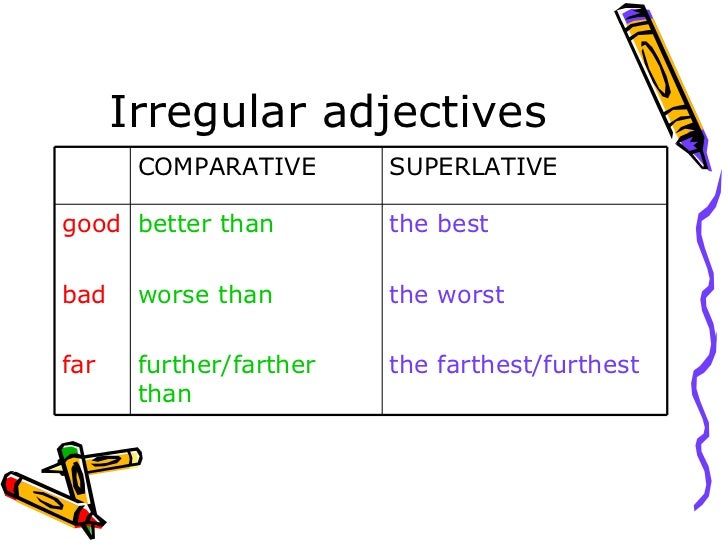 Irregular adjectives

| | COMPARATIVE | SUPERLATIVE |
|---|---|---|
| good | better than | the best |
| bad | worse than | the worst |
| far | further/farther than | the farthest/furthest |